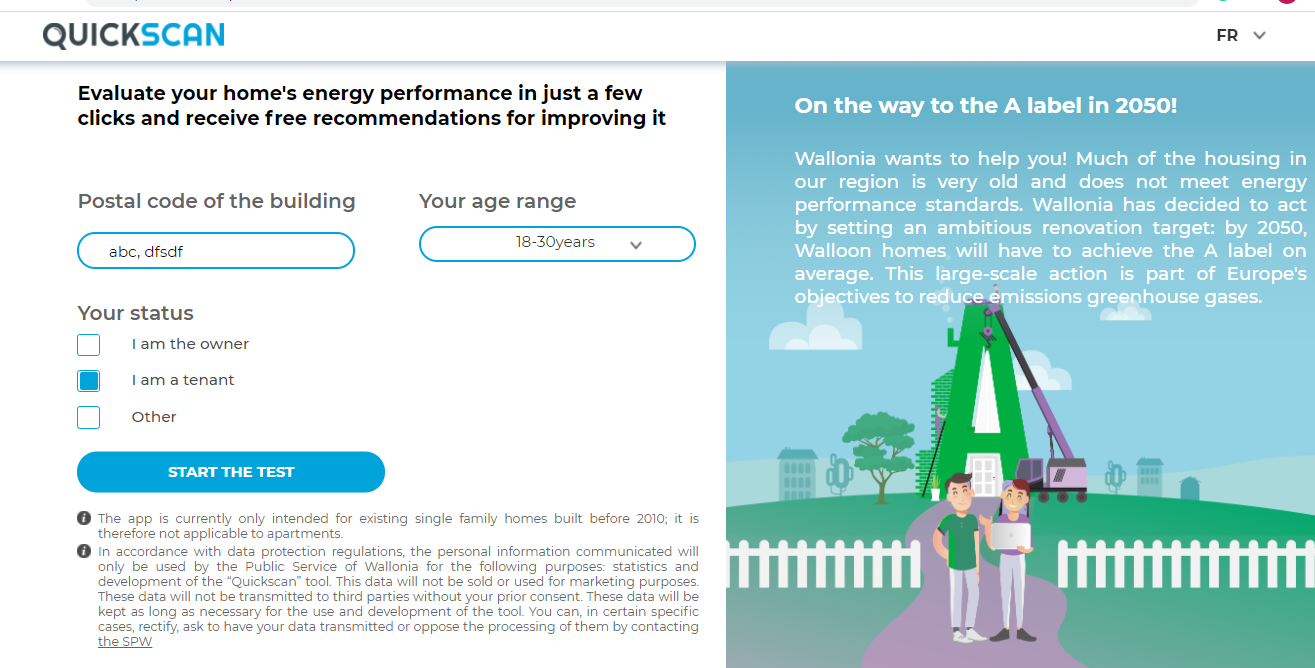 QUICKSCAN

FR

Evaluate your home's energy performance in just a few clicks and receive free recommendations for improving it

Postal code of the building

abc, dfsdf

Your age range

18-30years

Your status

I am the owner

I am a tenant

Other

START THE TEST

The app is currently only intended for existing single family homes built before 2010; it is therefore not applicable to apartments.

In accordance with data protection regulations, the personal information communicated will only be used by the Public Service of Wallonia for the following purposes: statistics and development of the "Quickscan" tool. This data will not be sold or used for marketing purposes. These data will not be transmitted to third parties without your prior consent. These data will be kept as long as necessary for the use and development of the tool. You can, in certain specific cases, rectify, ask to have your data transmitted or oppose the processing of them by contacting the SPW

On the way to the A label in 2050!

Wallonia wants to help you! Much of the housing in our region is very old and does not meet energy performance standards. Wallonia has decided to act by setting an ambitious renovation target: by 2050, Walloon homes will have to achieve the A label on average. This large-scale action is part of Europe's objectives to reduce emissions greenhouse gases.